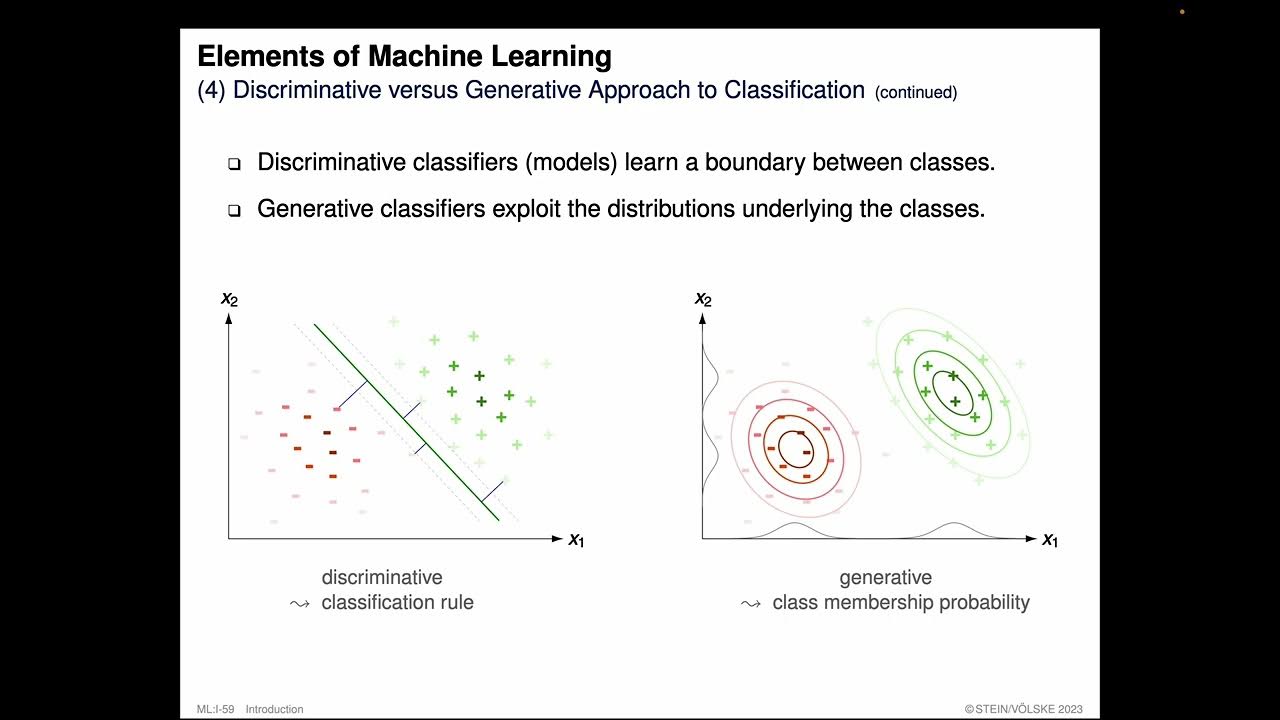 Elements of Machine Learning
(4) Discriminative versus Generative Approach to Classification (continued)

❑ Discriminative classifiers (models) learn a boundary between classes.

❑ Generative classifiers exploit the distributions underlying the classes.

$x_2$

$x_1$

discriminative
⇝ classification rule

$x_2$

$x_1$

generative
⇝ class membership probability

ML:I-59 Introduction

©STEIN/VÖLSKE 2023